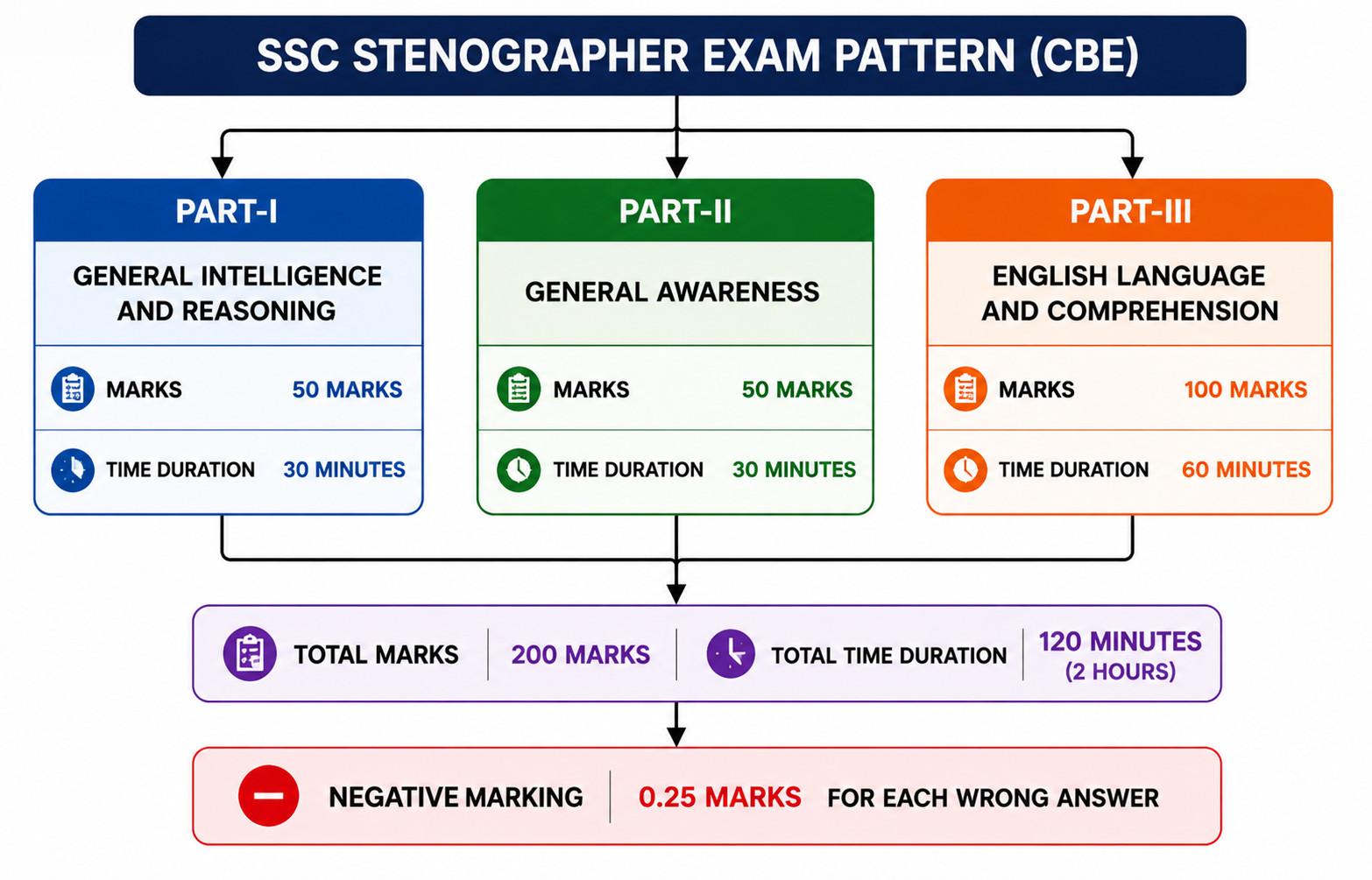 SSC STENOGRAPHER EXAM PATTERN (CBE)

PART-I

GENERAL INTELLIGENCE AND REASONING

MARKS 50 MARKS

TIME DURATION 30 MINUTES

PART-II

GENERAL AWARENESS

MARKS 50 MARKS

TIME DURATION 30 MINUTES

PART-III

ENGLISH LANGUAGE AND COMPREHENSION

MARKS 100 MARKS

TIME DURATION 60 MINUTES

TOTAL MARKS 200 MARKS TOTAL TIME DURATION 120 MINUTES (2 HOURS)

NEGATIVE MARKING 0.25 MARKS FOR EACH WRONG ANSWER